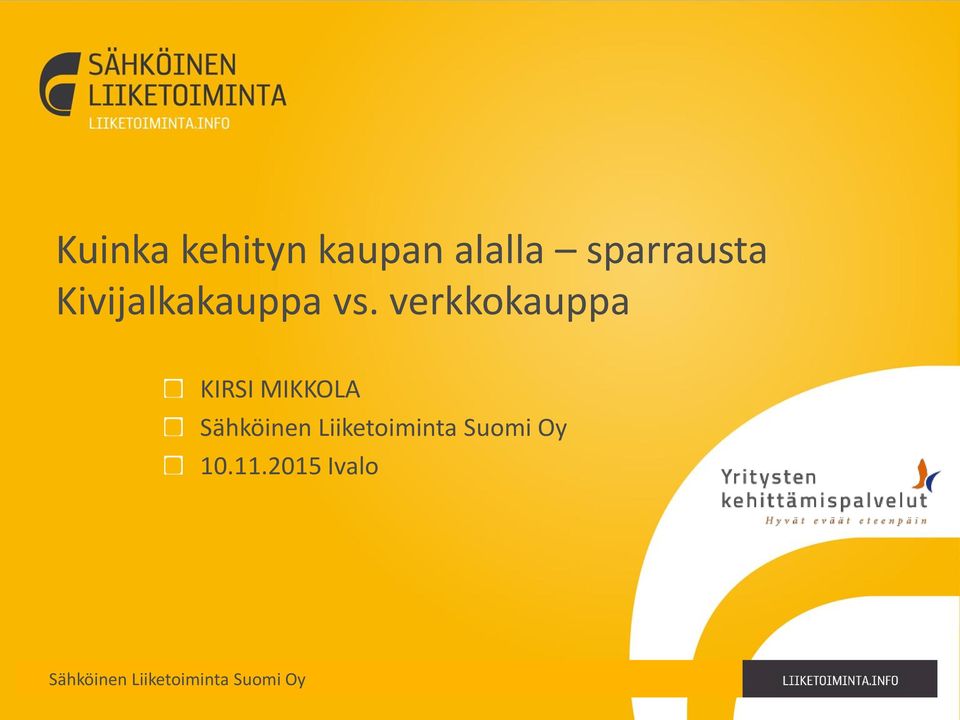 SÄHKÖINEN
LIIKETOIMINTA
LIIKETOIMINTA.INFO

Kuinka kehityn kaupan alalla – sparrausta
Kivijalkakauppa vs. verkkokauppa

KIRSI MIKKOLA
Sähköinen Liiketoiminta Suomi Oy
10.11.2015 Ivalo

Yritysten kehittämispalvelut
Hyvät eväät eteenpäin

Sähköinen Liiketoiminta Suomi Oy

LIIKETOIMINTA.INFO